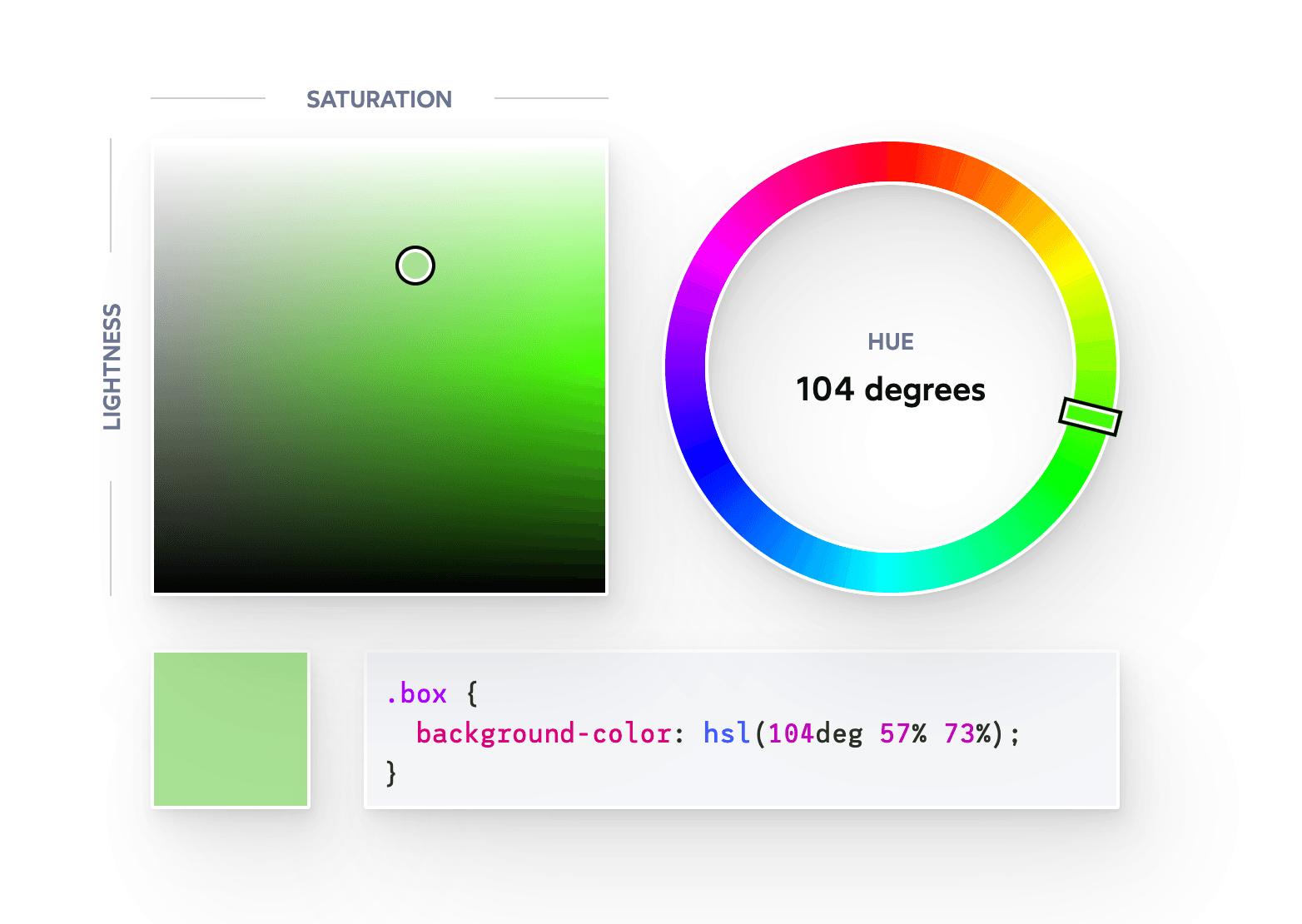 SATURATION

LIGHTNESS

HUE
104 degrees

.box {
  background-color: hsl(104deg 57% 73%);
}